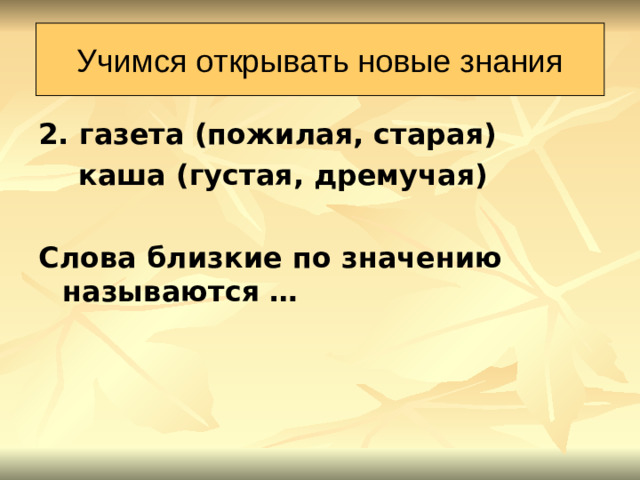 Учимся открывать новые знания

2. газета (пожилая, старая)
каша (густая, дремучая)

Слова близкие по значению называются …